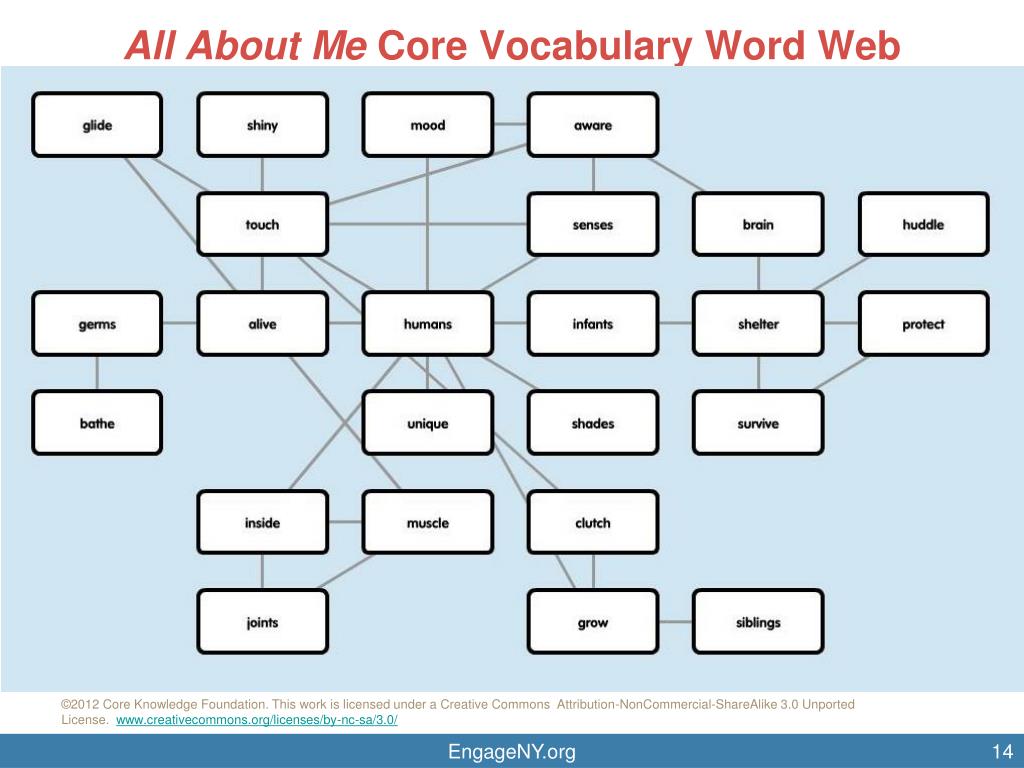 All About Me Core Vocabulary Word Web

glide

shiny

mood

aware

touch

senses

brain

huddle

germs

alive

humans

infants

shelter

protect

bathe

unique

shades

survive

inside

muscle

clutch

joints

grow

siblings

©2012 Core Knowledge Foundation. This work is licensed under a Creative Commons Attribution-NonCommercial-ShareAlike 3.0 Unported License. www.creativecommons.org/licenses/by-nc-sa/3.0/

EngageNY.org

14